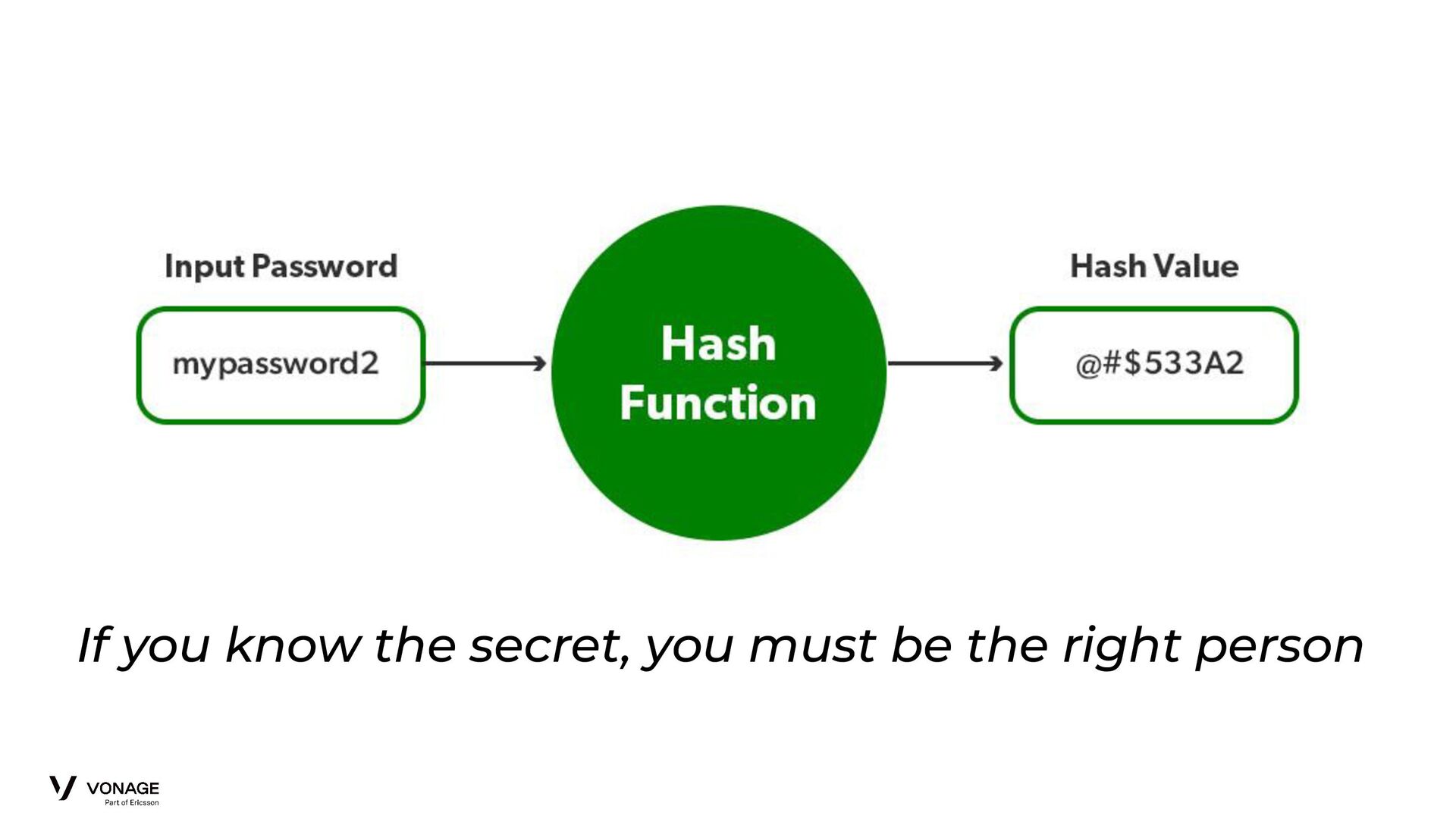 Input Password

mypassword2

Hash Function

Hash Value

@#$533A2

If you know the secret, you must be the right person

VONAGE
Part of Ericsson